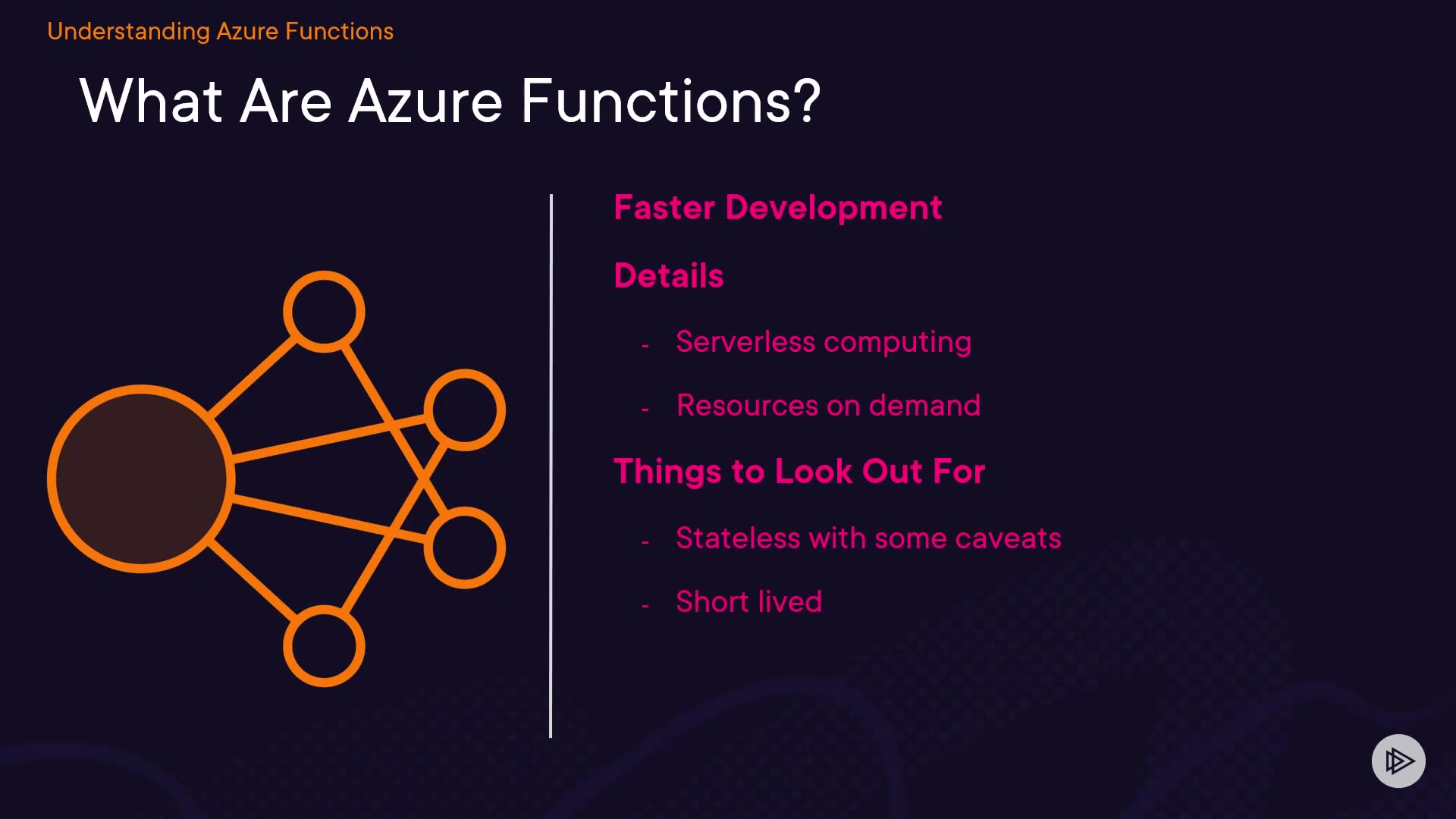 Understanding Azure Functions

What Are Azure Functions?

Faster Development

Details

- Serverless computing

- Resources on demand

Things to Look Out For

- Stateless with some caveats

- Short lived